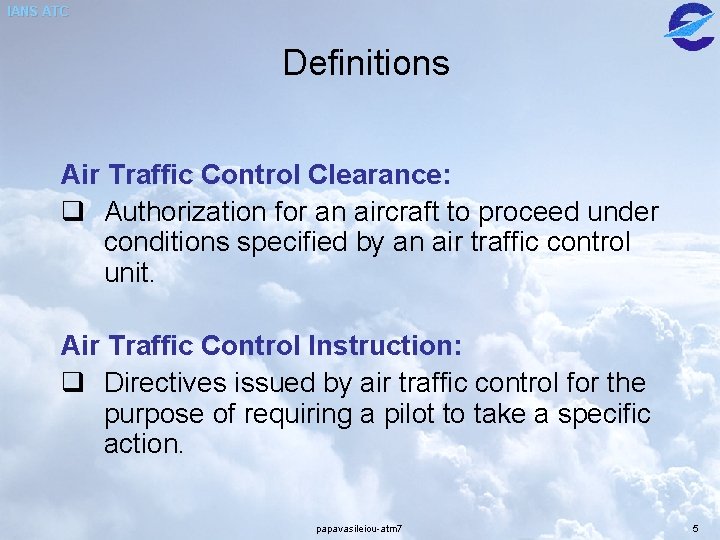 IANS ATC

Definitions

Air Traffic Control Clearance:

❑ Authorization for an aircraft to proceed under conditions specified by an air traffic control unit.

Air Traffic Control Instruction:

❑ Directives issued by air traffic control for the purpose of requiring a pilot to take a specific action.

papavasileiou-atm7

5